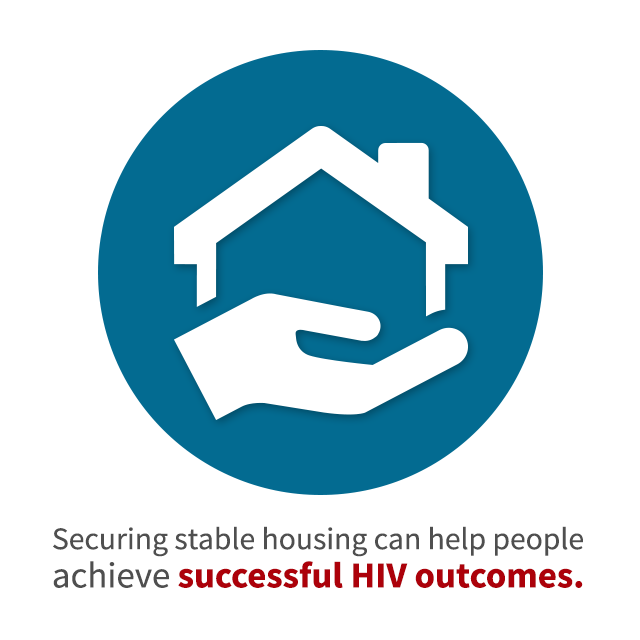 Securing stable housing can help people achieve successful HIV outcomes.